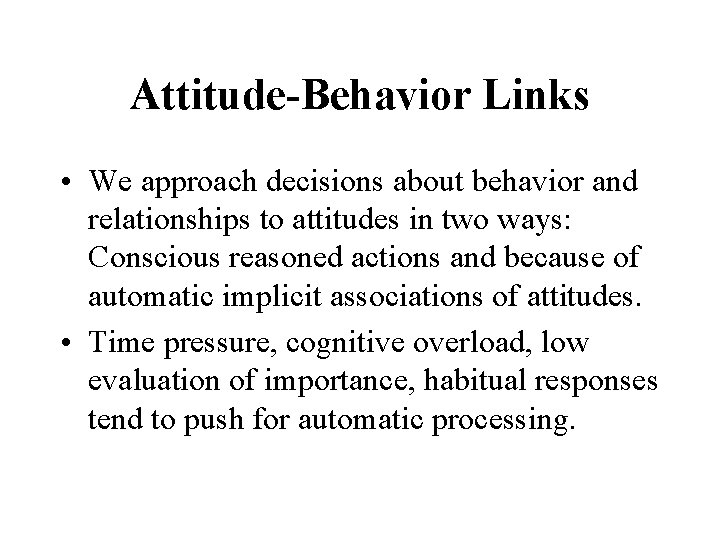 Attitude-Behavior Links

• We approach decisions about behavior and relationships to attitudes in two ways: Conscious reasoned actions and because of automatic implicit associations of attitudes.

• Time pressure, cognitive overload, low evaluation of importance, habitual responses tend to push for automatic processing.